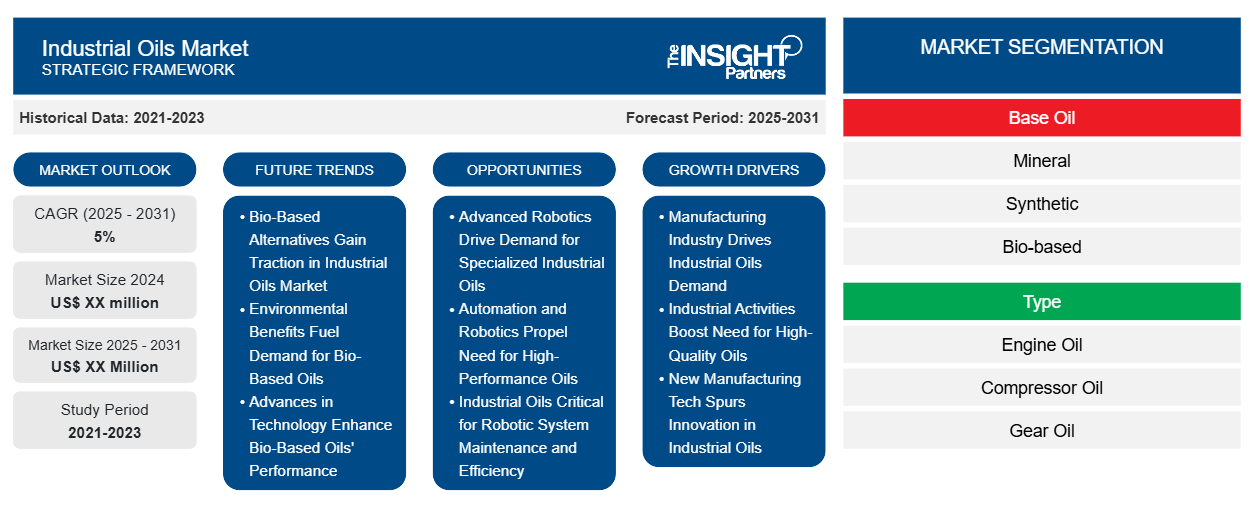 Industrial Oils Market
STRATEGIC FRAMEWORK

The INSIGHT Partners

Historical Data: 2021-2023

Forecast Period: 2025-2031

MARKET OUTLOOK

CAGR (2025 - 2031)
5%

Market Size 2024
US$ XX million

Market Size 2025 - 2031
US$ XX Million

Study Period
2021-2023

FUTURE TRENDS

• Bio-Based Alternatives Gain Traction in Industrial Oils Market
• Environmental Benefits Fuel Demand for Bio-Based Oils
• Advances in Technology Enhance Bio-Based Oils' Performance

OPPORTUNITIES

• Advanced Robotics Drive Demand for Specialized Industrial Oils
• Automation and Robotics Propel Need for High-Performance Oils
• Industrial Oils Critical for Robotic System Maintenance and Efficiency

GROWTH DRIVERS

• Manufacturing Industry Drives Industrial Oils Demand
• Industrial Activities Boost Need for High-Quality Oils
• New Manufacturing Tech Spurs Innovation in Industrial Oils

MARKET SEGMENTATION

Base Oil
Mineral
Synthetic
Bio-based

Type
Engine Oil
Compressor Oil
Gear Oil